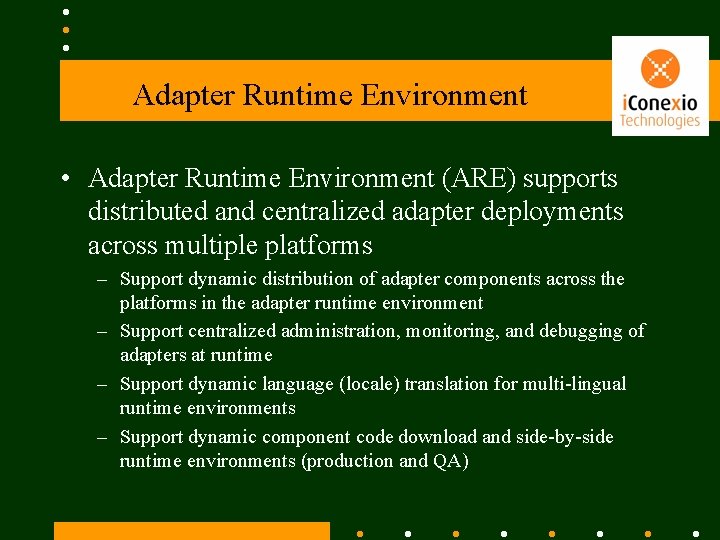 Adapter Runtime Environment

iConexio Technologies

• Adapter Runtime Environment (ARE) supports distributed and centralized adapter deployments across multiple platforms

– Support dynamic distribution of adapter components across the platforms in the adapter runtime environment

– Support centralized administration, monitoring, and debugging of adapters at runtime

– Support dynamic language (locale) translation for multi-lingual runtime environments

– Support dynamic component code download and side-by-side runtime environments (production and QA)